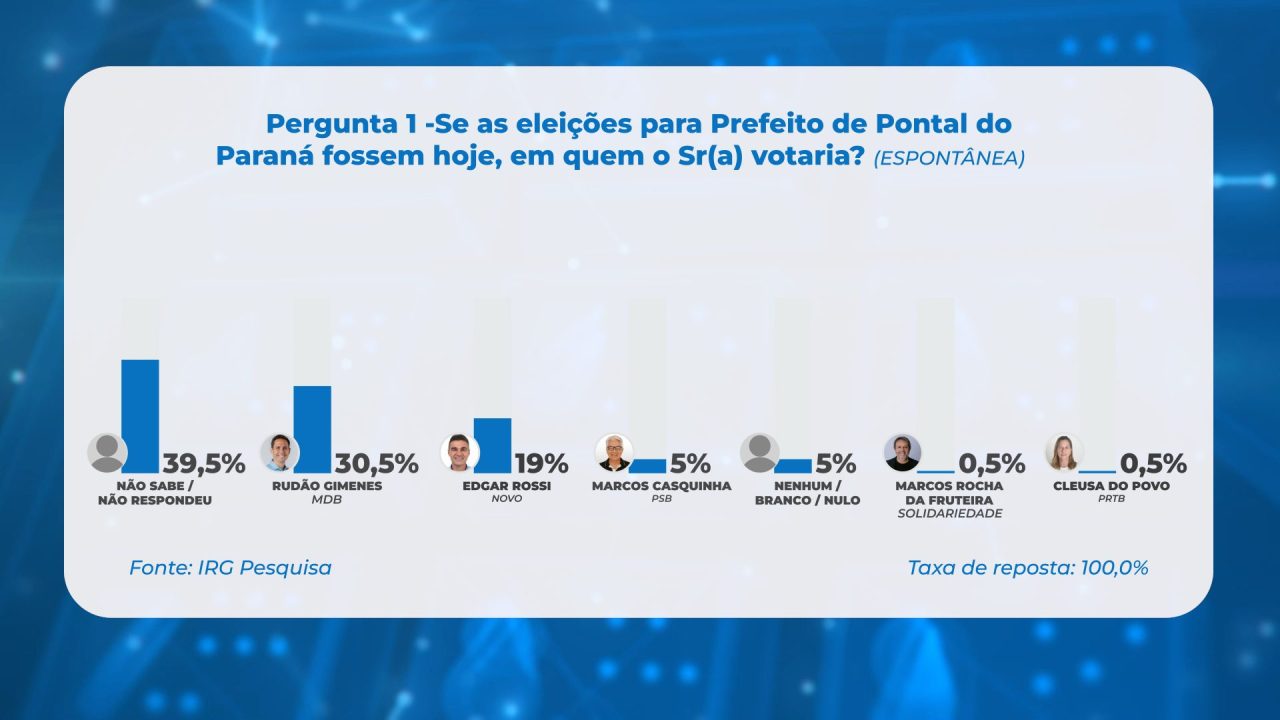 Pergunta 1 -Se as eleições para Prefeito de Pontal do Paraná fossem hoje, em quem o Sr(a) votaria? (ESPONTÂNEA)

39,5%
NÃO SABE / NÃO RESPONDEU

30,5%
RUDÃO GIMENES
MDB

19%
EDGAR ROSSI
NOVO

5%
MARCOS CASQUINHA
PSB

5%
NENHUM / BRANCO / NULO

0,5%
MARCOS ROCHA DA FRUTEIRA
SOLIDARIEDADE

0,5%
CLEUSA DO POVO
PRTB

Fonte: IRG Pesquisa

Taxa de reposta: 100,0%